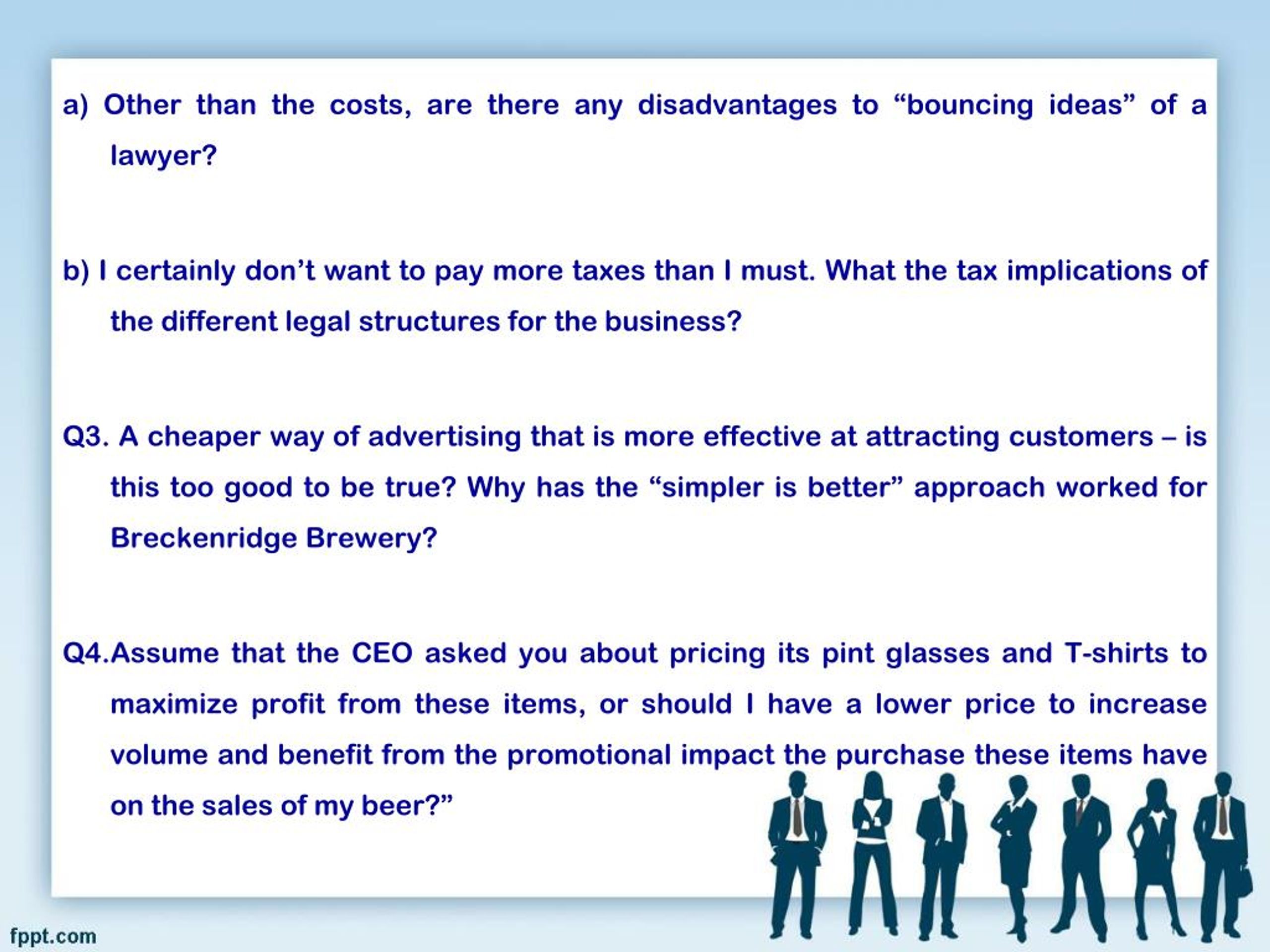 a) Other than the costs, are there any disadvantages to “bouncing ideas” of a lawyer?

b) I certainly don’t want to pay more taxes than I must. What the tax implications of the different legal structures for the business?

Q3. A cheaper way of advertising that is more effective at attracting customers – is this too good to be true? Why has the “simpler is better” approach worked for Breckenridge Brewery?

Q4.Assume that the CEO asked you about pricing its pint glasses and T-shirts to maximize profit from these items, or should I have a lower price to increase volume and benefit from the promotional impact the purchase these items have on the sales of my beer?”

fppt.com